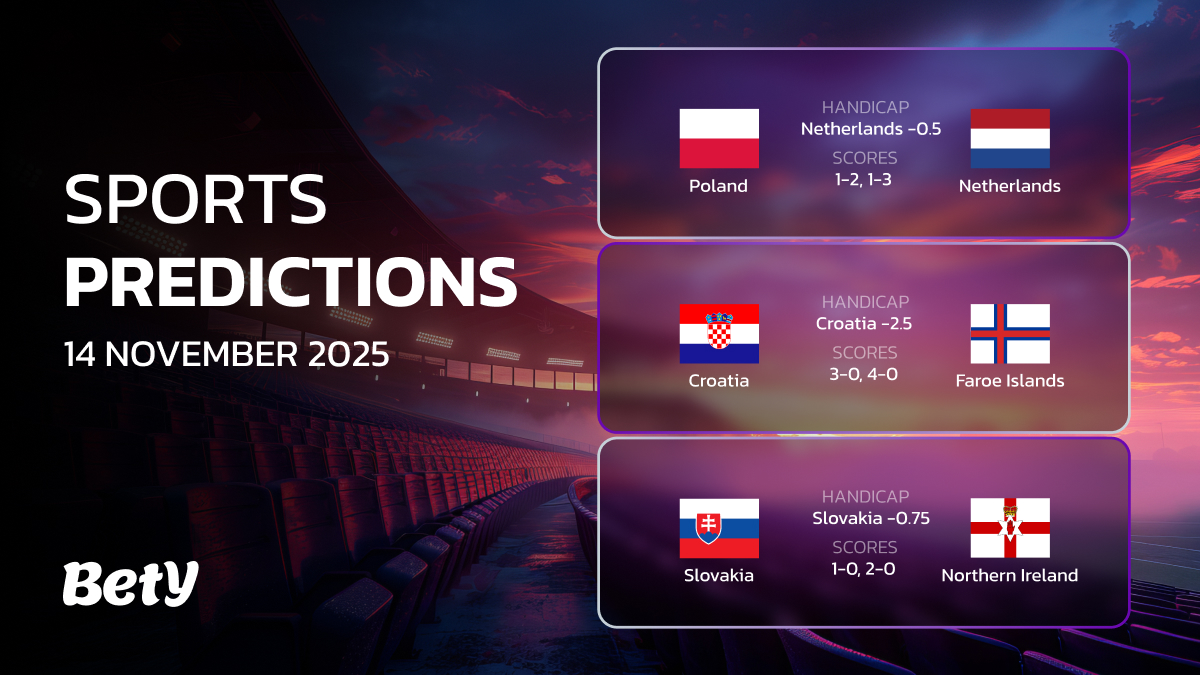 SPORTS
PREDICTIONS
14 NOVEMBER 2025

Bety

Poland
HANDICAP
Netherlands -0.5
SCORES
1-2, 1-3
Netherlands

Croatia
HANDICAP
Croatia -2.5
SCORES
3-0, 4-0
Faroe Islands

Slovakia
HANDICAP
Slovakia -0.75
SCORES
1-0, 2-0
Northern Ireland